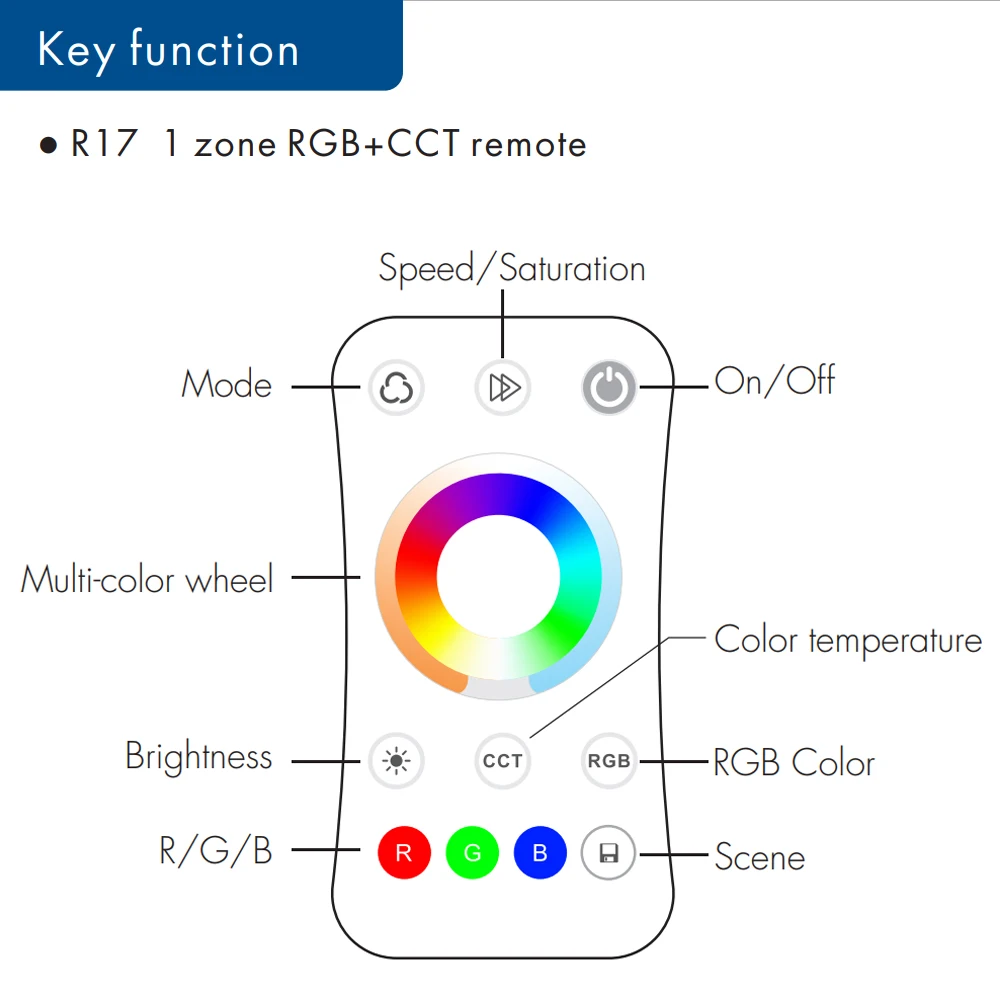 Key function

● R17 1 zone RGB+CCT remote

Speed/Saturation

Mode

On/Off

Multi-color wheel

Color temperature

Brightness

CCT

RGB

RGB Color

R/G/B

R

G

B

Scene